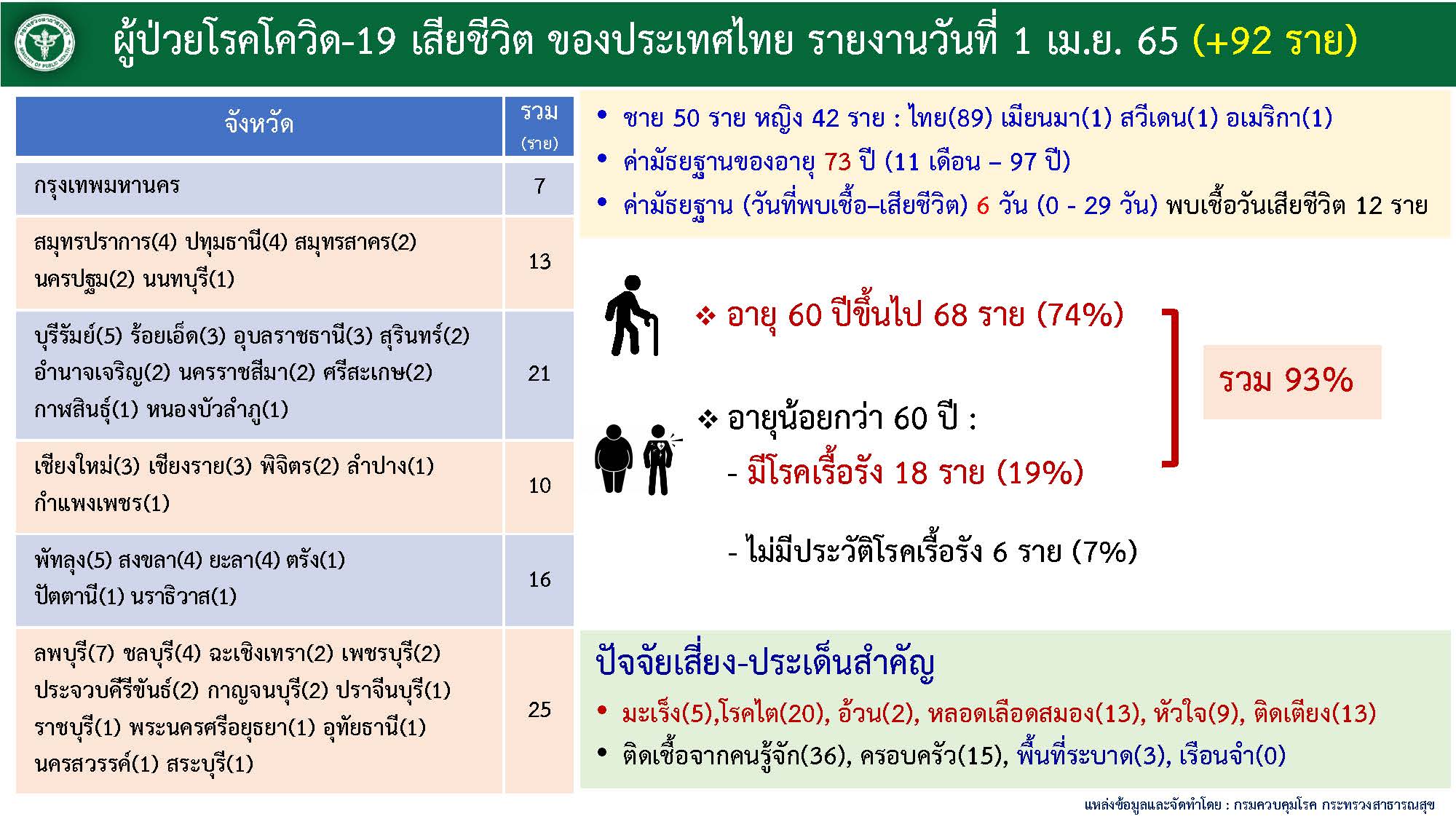 ผู้ป่วยโรคโควิด-19 เสียชีวิต ของประเทศไทย รายงานวันที่ 1 เม.ย. 65 (+92 ราย)

| จังหวัด | รวม (ราย) |
|---|---|
| กรุงเทพมหานคร | 7 |
| สมุทรปราการ(4) ปทุมธานี(4) สมุทรสาคร(2) นครปฐม(2) นนทบุรี(1) | 13 |
| บุรีรัมย์(5) ร้อยเอ็ด(3) อุบลราชธานี(3) สุรินทร์(2) อำนาจเจริญ(2) นครราชสีมา(2) ศรีสะเกษ(2) กาฬสินธุ์(1) หนองบัวลำภู(1) | 21 |
| เชียงใหม่(3) เชียงราย(3) พิจิตร(2) ลำปาง(1) กำแพงเพชร(1) | 10 |
| พัทลุง(5) สงขลา(4) ยะลา(4) ตรัง(1) ปัตตานี(1) นราธิวาส(1) | 16 |
| ลพบุรี(7) ชลบุรี(4) ฉะเชิงเทรา(2) เพชรบุรี(2) ประจวบคีรีขันธ์(2) กาญจนบุรี(2) ปราจีนบุรี(1) ราชบุรี(1) พระนครศรีอยุธยา(1) อุทัยธานี(1) นครสวรรค์(1) สระบุรี(1) | 25 |

• ชาย 50 ราย หญิง 42 ราย : ไทย(89) เมียนมา(1) สวีเดน(1) อเมริกา(1)
• ค่ามัธยฐานของอายุ 73 ปี (11 เดือน – 97 ปี)
• ค่ามัธยฐาน (วันที่พบเชื้อ–เสียชีวิต) 6 วัน (0 - 29 วัน) พบเชื้อวันเสียชีวิต 12 ราย

❖ อายุ 60 ปีขึ้นไป 68 ราย (74%)

❖ อายุน้อยกว่า 60 ปี :
- มีโรคเรื้อรัง 18 ราย (19%)
- ไม่มีประวัติโรคเรื้อรัง 6 ราย (7%)

รวม 93%

ปัจจัยเสี่ยง-ประเด็นสำคัญ
• มะเร็ง(5),โรคไต(20), อ้วน(2), หลอดเลือดสมอง(13), หัวใจ(9), ติดเตียง(13)
• ติดเชื้อจากคนรู้จัก(36), ครอบครัว(15), พื้นที่ระบาด(3), เรือนจำ(0)

แหล่งข้อมูลและจัดทำโดย : กรมควบคุมโรค กระทรวงสาธารณสุข